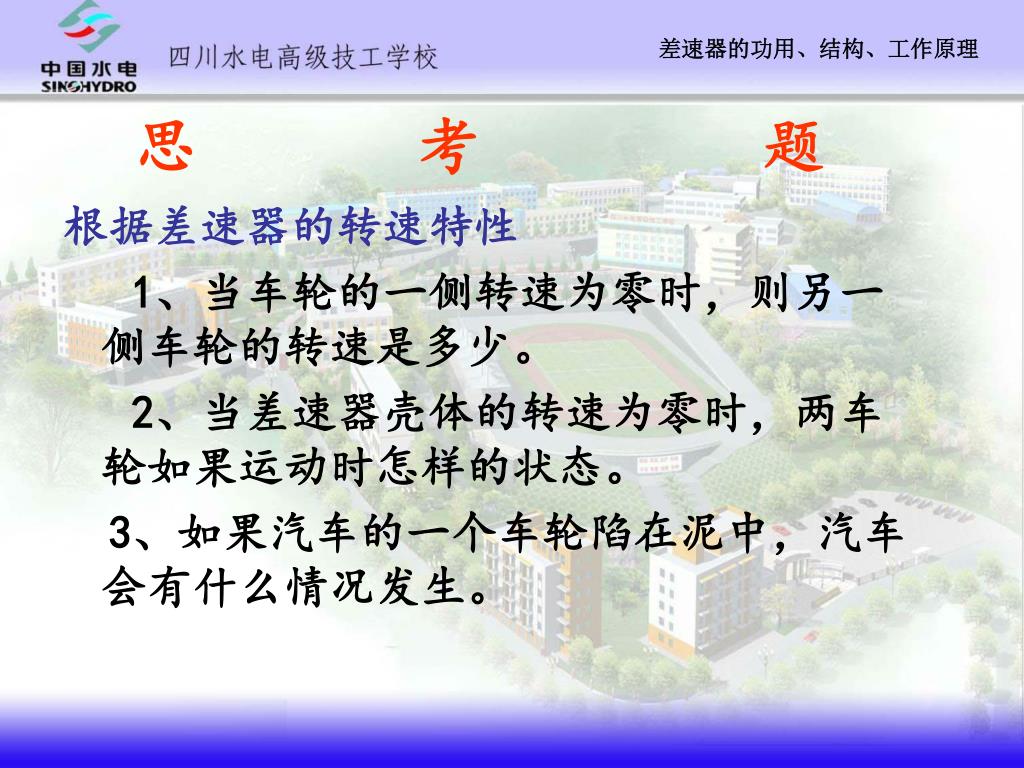 中国水电
SINOHYDRO

四川水电高级技工学校

差速器的功用、结构、工作原理

思 考 题

根据差速器的转速特性

1、当车轮的一侧转速为零时，则另一侧车轮的转速是多少。

2、当差速器壳体的转速为零时，两车轮如果运动时怎样的状态。

3、如果汽车的一个车轮陷在泥中，汽车会有什么情况发生。